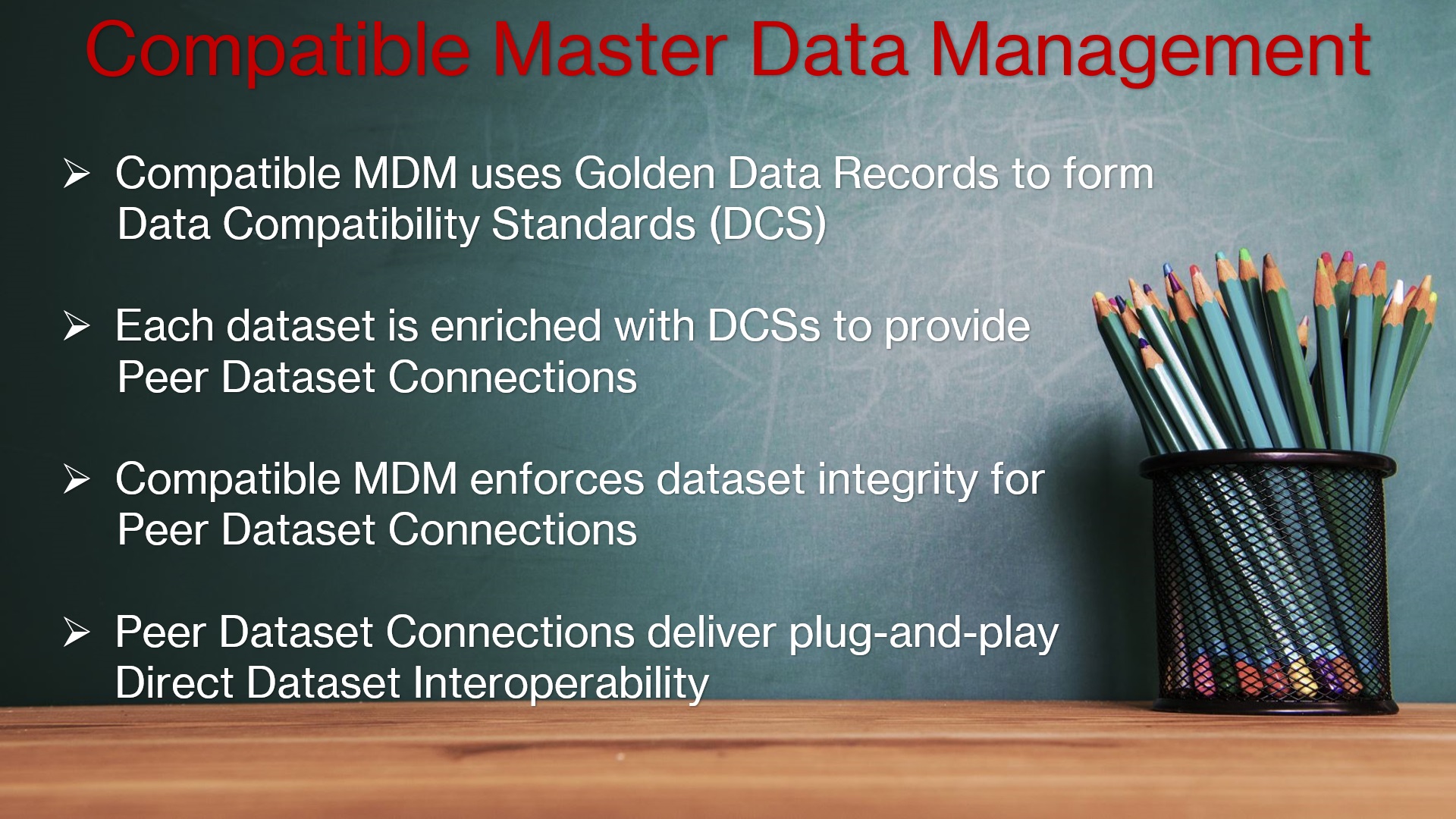 Compatible Master Data Management

➢ Compatible MDM uses Golden Data Records to form Data Compatibility Standards (DCS)

➢ Each dataset is enriched with DCSs to provide Peer Dataset Connections

➢ Compatible MDM enforces dataset integrity for Peer Dataset Connections

➢ Peer Dataset Connections deliver plug-and-play Direct Dataset Interoperability